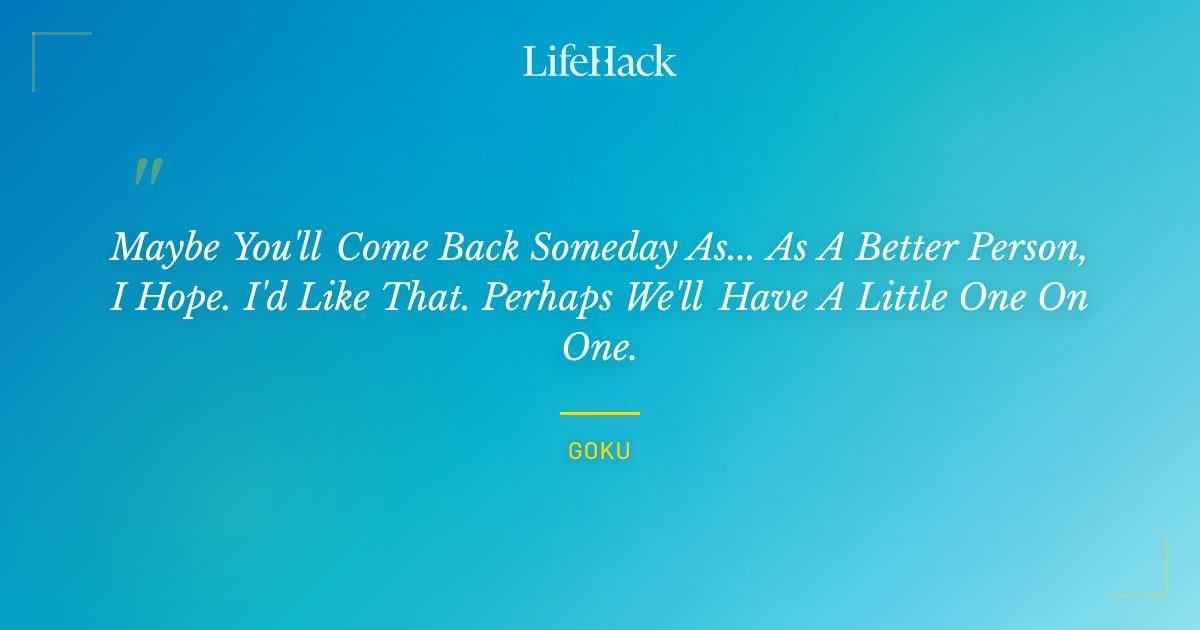 LifeHack

"

Maybe You'll Come Back Someday As... As A Better Person, I Hope. I'd Like That. Perhaps We'll Have A Little One On One.

GOKU